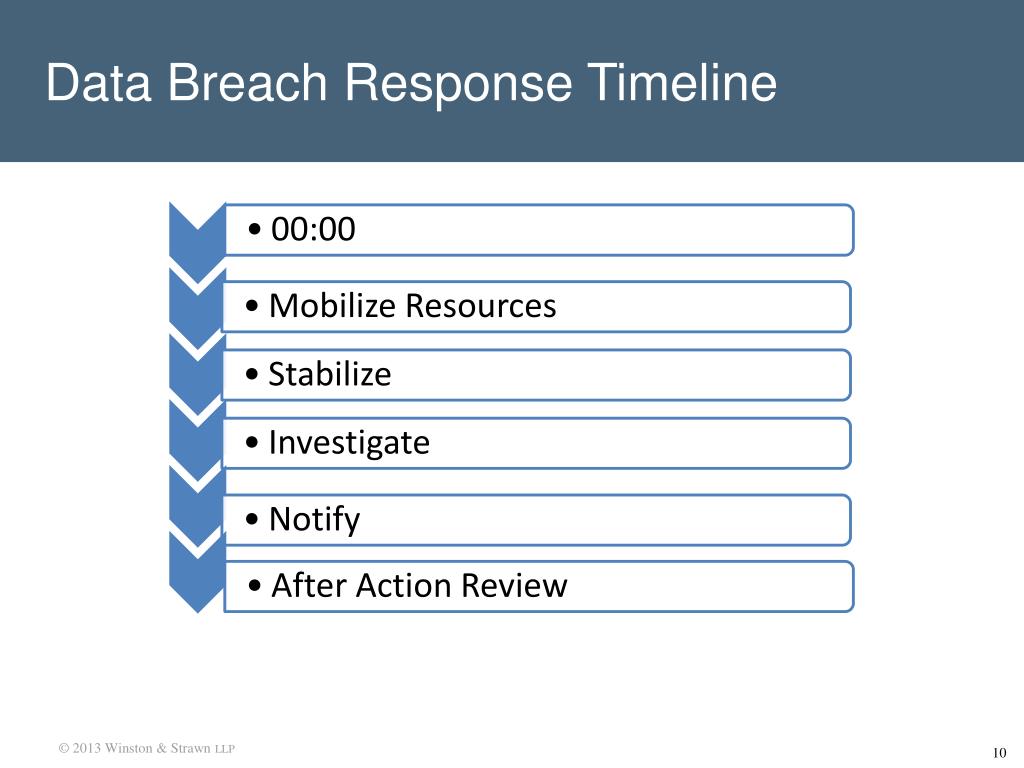 Data Breach Response Timeline

• 00:00

• Mobilize Resources

• Stabilize

• Investigate

• Notify

• After Action Review

© 2013 Winston & Strawn LLP

10